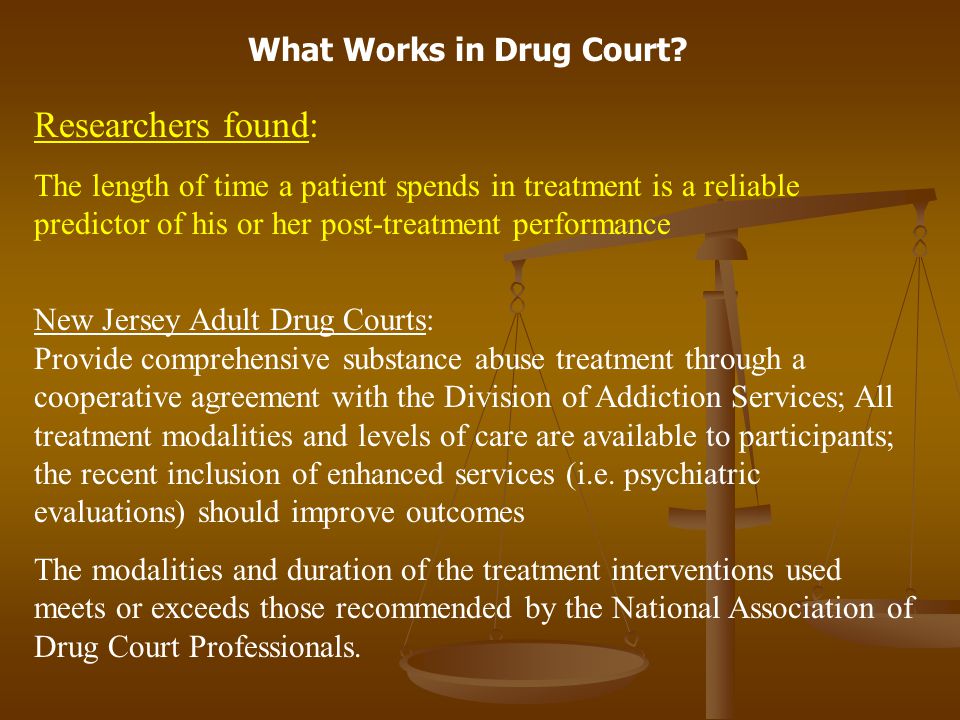 What Works in Drug Court?

Researchers found:

The length of time a patient spends in treatment is a reliable predictor of his or her post-treatment performance

New Jersey Adult Drug Courts:
Provide comprehensive substance abuse treatment through a cooperative agreement with the Division of Addiction Services; All treatment modalities and levels of care are available to participants; the recent inclusion of enhanced services (i.e. psychiatric evaluations) should improve outcomes

The modalities and duration of the treatment interventions used meets or exceeds those recommended by the National Association of Drug Court Professionals.